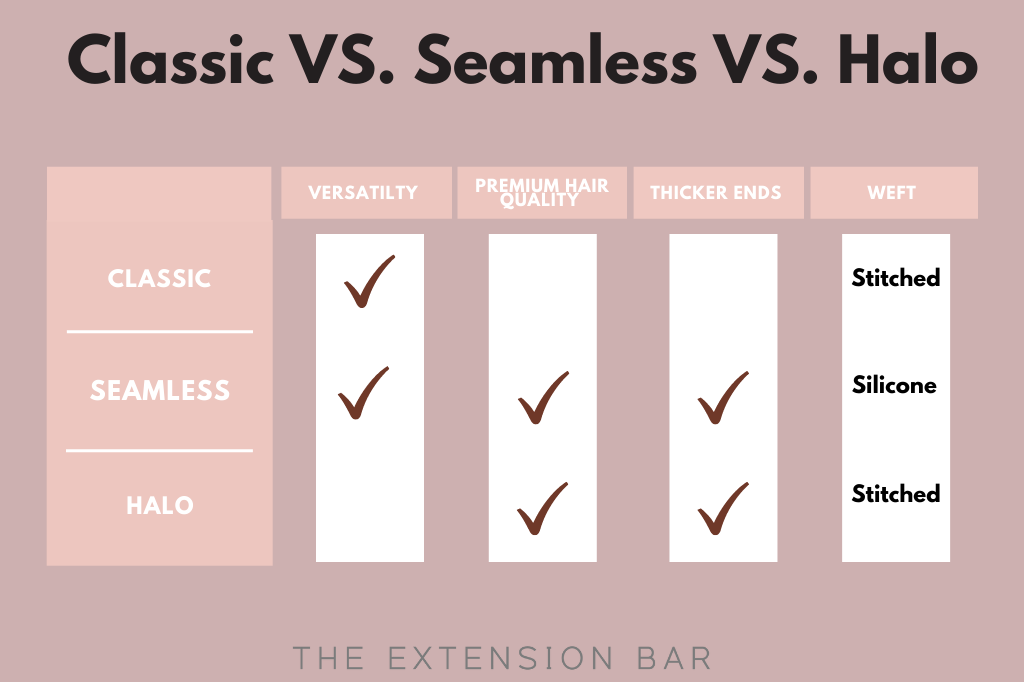 Classic VS. Seamless VS. Halo

| | VERSATILTY | PREMIUM HAIR QUALITY | THICKER ENDS | WEFT |
|---|---|---|---|---|
| CLASSIC | ✓ | | | Stitched |
| SEAMLESS | ✓ | ✓ | ✓ | Silicone |
| HALO | | ✓ | ✓ | Stitched |

THE EXTENSION BAR